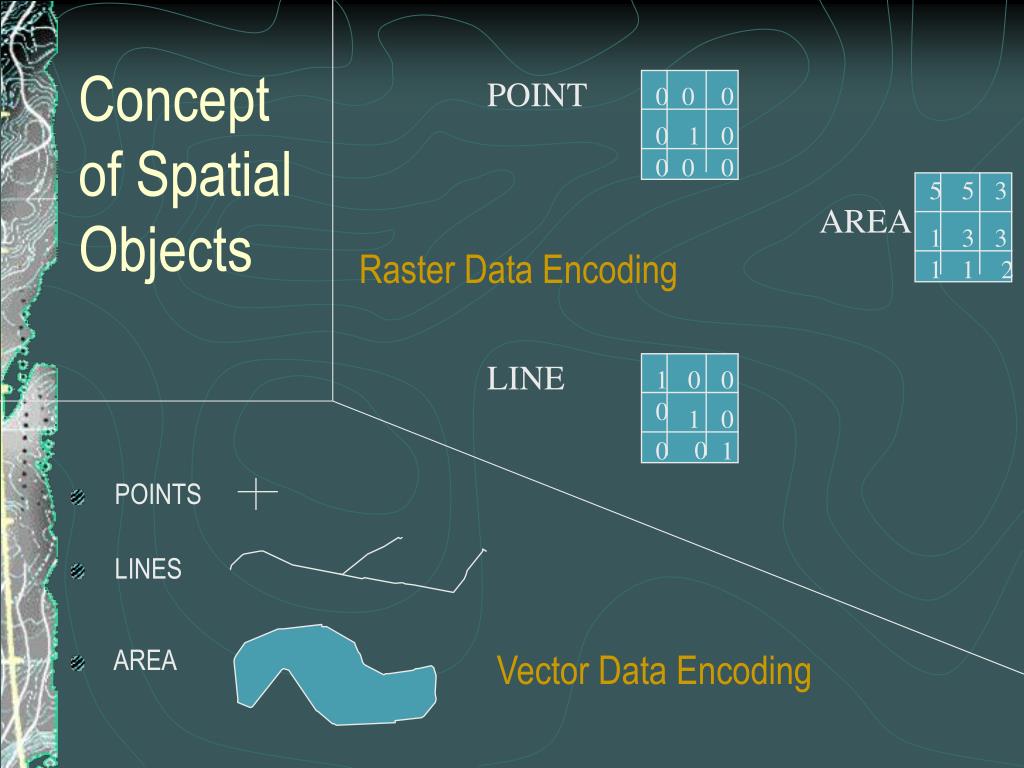 Concept of Spatial Objects

POINT

| 0 | 0 | 0 |
|---|---|---|
| 0 | 1 | 0 |
| 0 | 0 | 0 |

AREA

| 5 | 5 | 3 |
|---|---|---|
| 1 | 3 | 3 |
| 1 | 1 | 2 |

Raster Data Encoding

LINE

| 1 | 0 | 0 |
|---|---|---|
| 0 | 1 | 0 |
| 0 | 0 | 1 |

POINTS

LINES

AREA

Vector Data Encoding